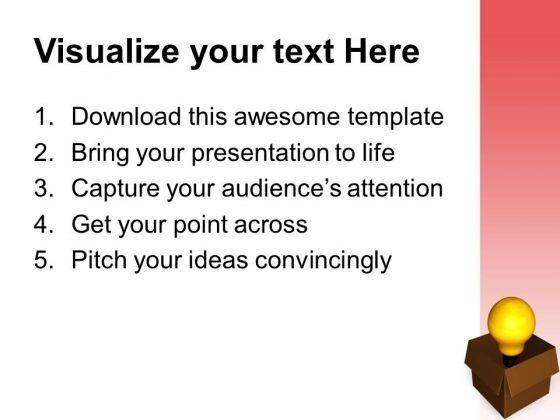 Visualize your text Here

1. Download this awesome template
2. Bring your presentation to life
3. Capture your audience’s attention
4. Get your point across
5. Pitch your ideas convincingly